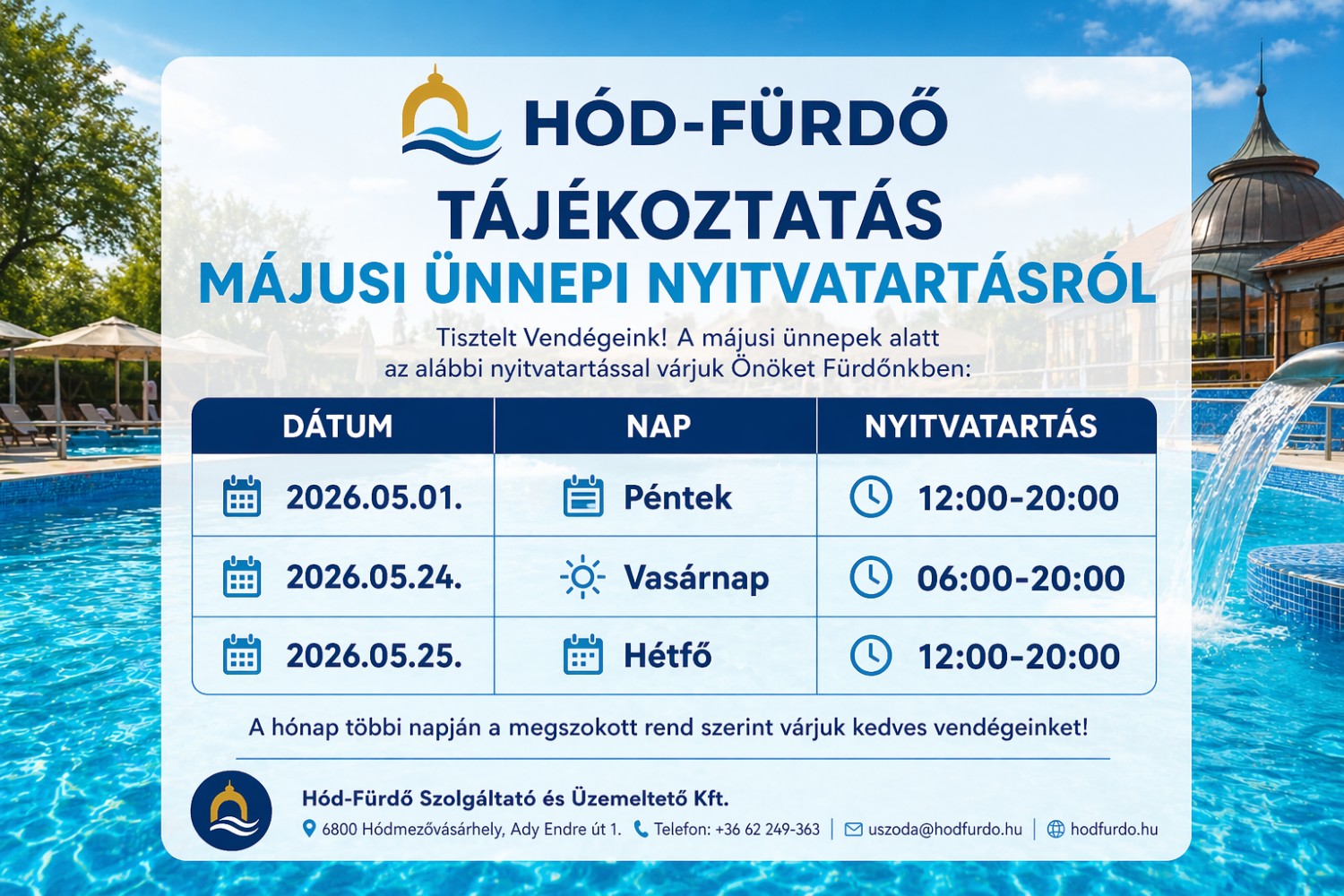 HÓD-FÜRDŐ

TÁJÉKOZTATÁS
MÁJUSI ÜNNEPI NYITVATARTÁSRÓL

Tisztelt Vendégeink! A májusi ünnepek alatt az alábbi nyitvatartással várjuk Önöket Fürdőnkben:

| DÁTUM | NAP | NYITVATARTÁS |
|---|---|---|
| 2026.05.01. | Péntek | 12:00-20:00 |
| 2026.05.24. | Vasárnap | 06:00-20:00 |
| 2026.05.25. | Hétfő | 12:00-20:00 |

A hónap többi napján a megszokott rend szerint várjuk kedves vendégeinket!

Hód-Fürdő Szolgáltató és Üzemeltető Kft.
6800 Hódmezővásárhely, Ady Endre út 1. Telefon: +36 62 249-363 | uszoda@hodfurdo.hu | hodfurdo.hu